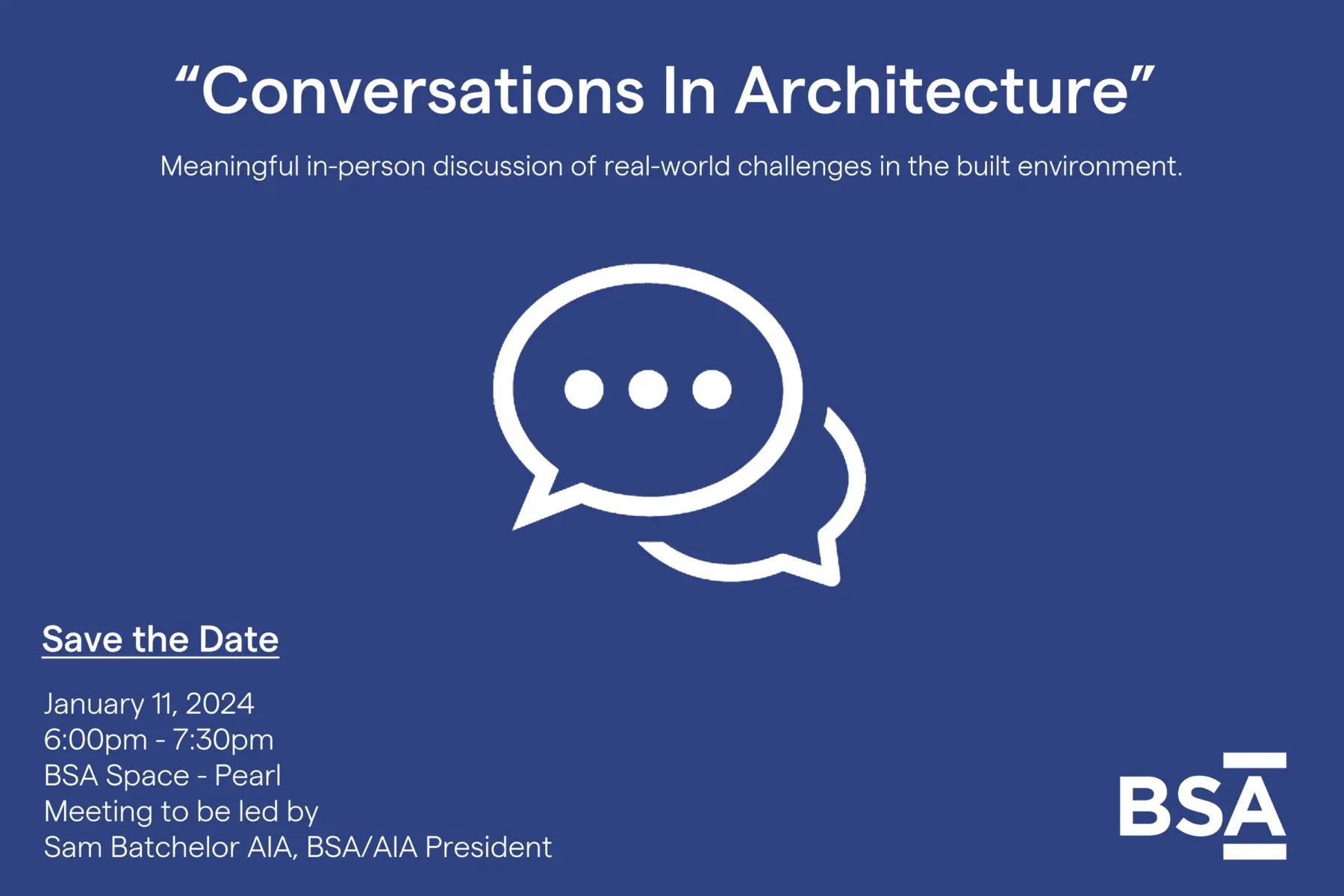 “Conversations In Architecture”

Meaningful in-person discussion of real-world challenges in the built environment.

Save the Date

January 11, 2024
6:00pm - 7:30pm
BSA Space - Pearl
Meeting to be led by
Sam Batchelor AIA, BSA/AIA President

BSA